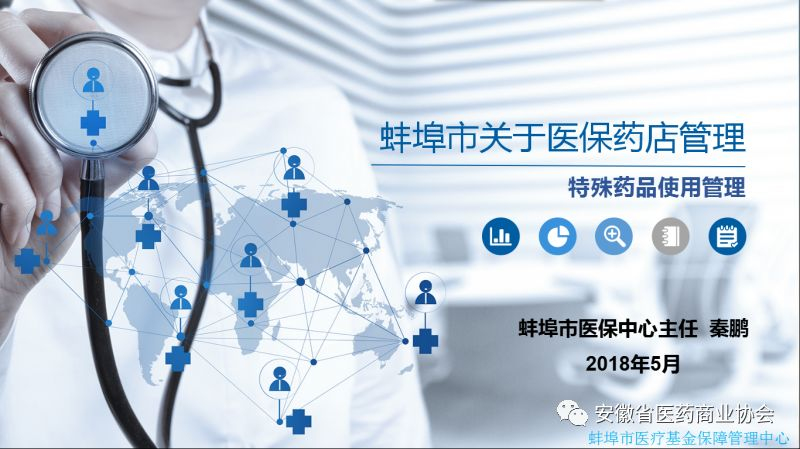 蚌埠市关于医保药店管理

特殊药品使用管理

蚌埠市医保中心主任 秦鹏

2018年5月

安徽省医药商业协会

蚌埠市医疗基金保障管理中心